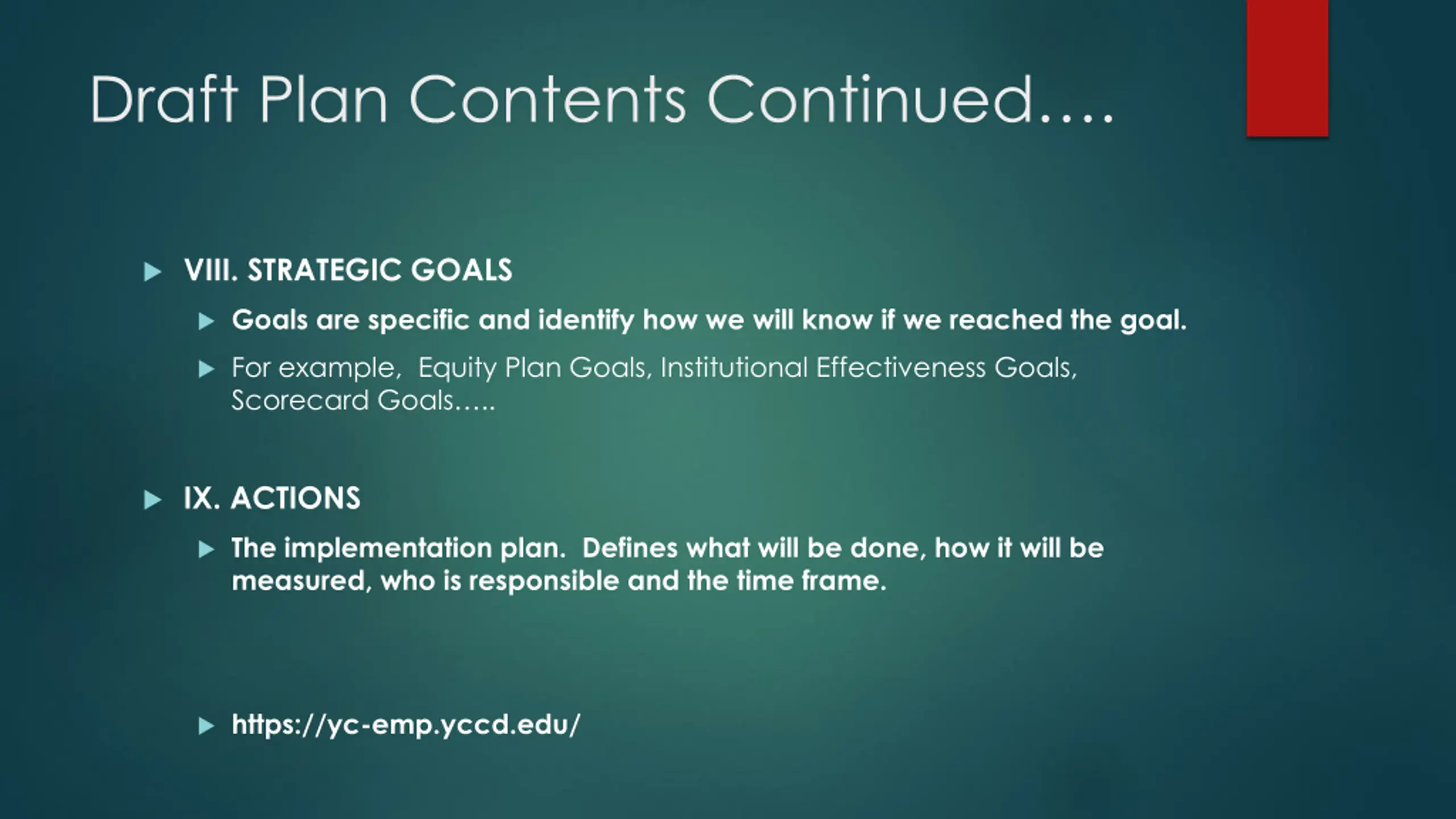 Draft Plan Contents Continued….

VIII. STRATEGIC GOALS

Goals are specific and identify how we will know if we reached the goal.

For example, Equity Plan Goals, Institutional Effectiveness Goals, Scorecard Goals…..

IX. ACTIONS

The implementation plan. Defines what will be done, how it will be measured, who is responsible and the time frame.

https://yc-emp.yccd.edu/